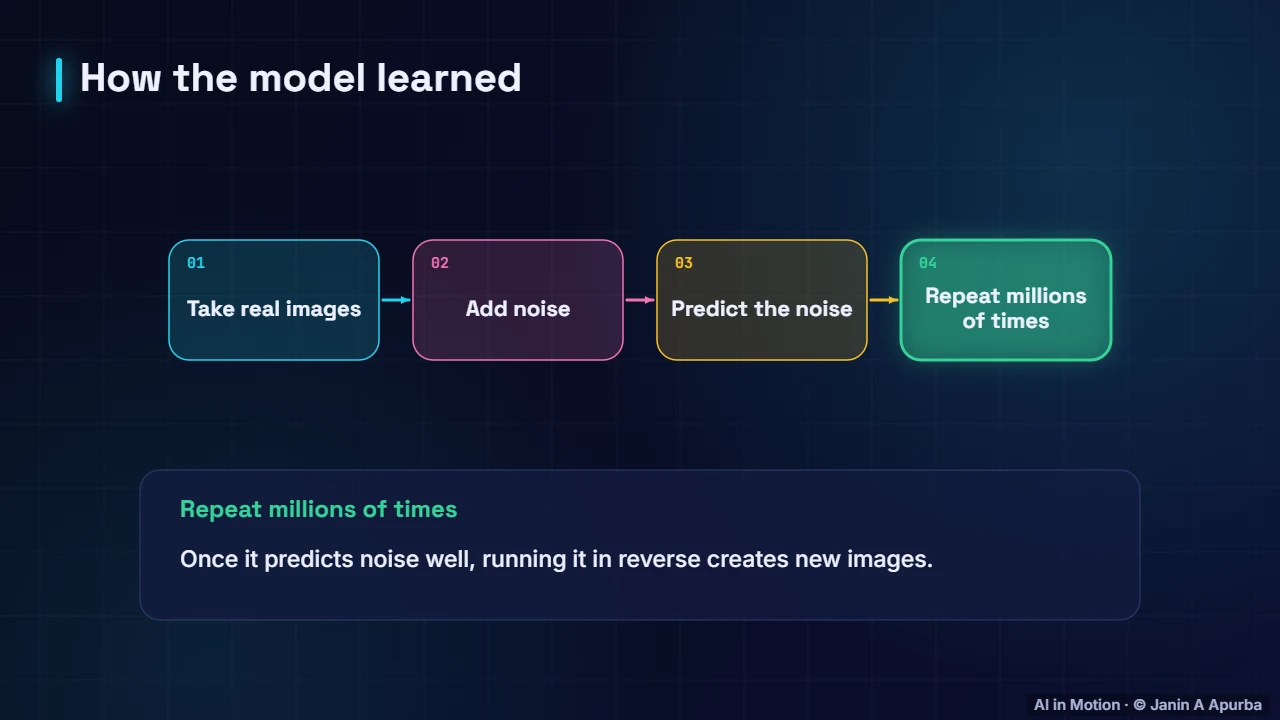 How the model learned

01
Take real images

02
Add noise

03
Predict the noise

04
Repeat millions of times

Repeat millions of times

Once it predicts noise well, running it in reverse creates new images.

AI in Motion · © Janin A Apurba